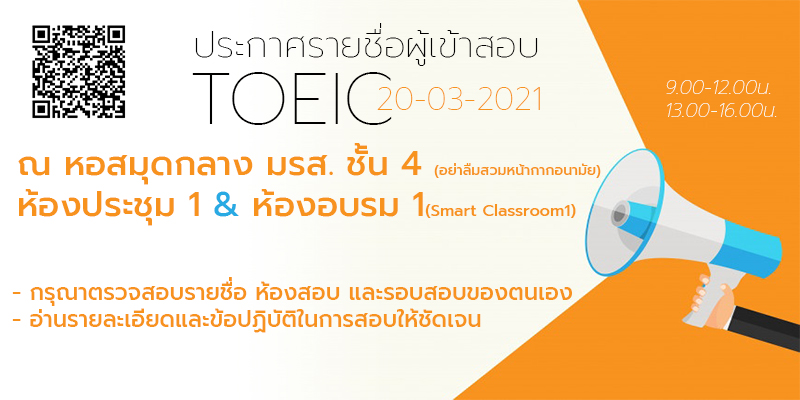 ประกาศรายชื่อผู้เข้าสอบ
TOEIC 20-03-2021

9.00-12.00น.
13.00-16.00น.

ณ หอสมุดกลาง มรส. ชั้น 4 (อย่าลืมสวมหน้ากากอนามัย)
ห้องประชุม 1 & ห้องอบรม 1(Smart Classroom1)

- กรุณาตรวจสอบรายชื่อ ห้องสอบ และรอบสอบของตนเอง
- อ่านรายละเอียดและข้อปฏิบัติในการสอบให้ชัดเจน